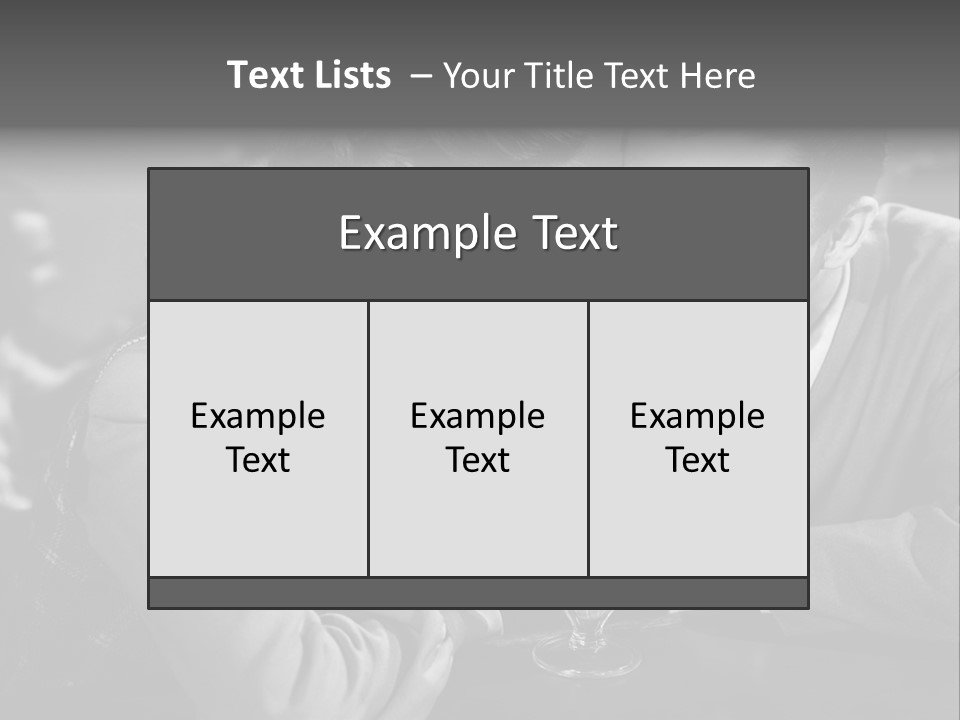 Text Lists – Your Title Text Here

Example Text

Example Text

Example Text

Example Text